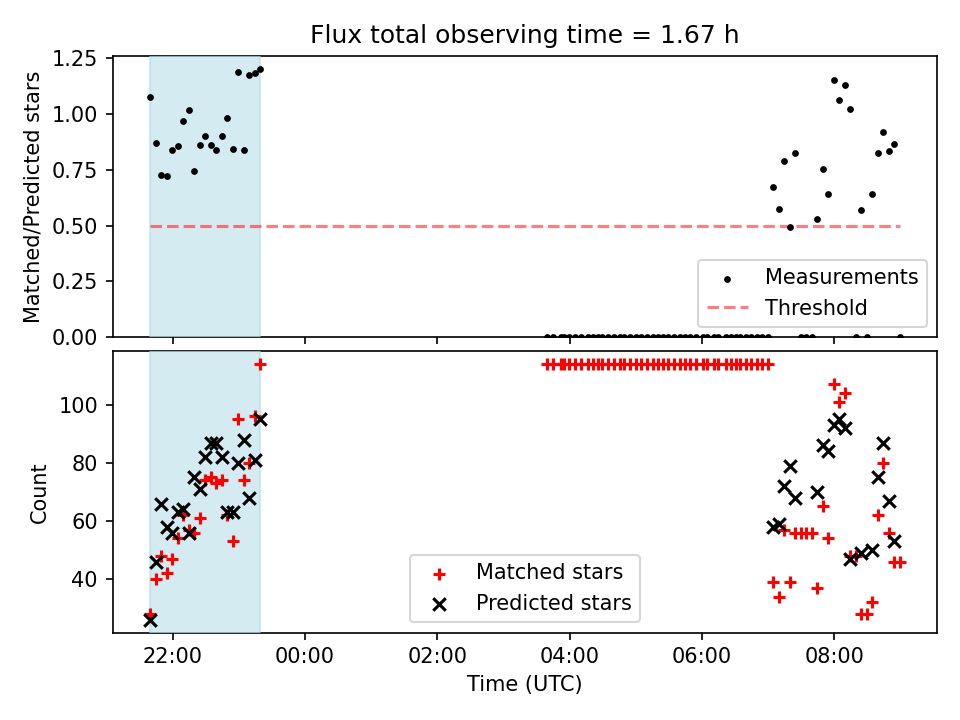 Flux total observing time = 1.67 h

Matched/Predicted stars

1.25
1.00
0.75
0.50
0.25
0.00

Measurements
Threshold

Count

100
80
60
40

Matched stars
Predicted stars

22:00
00:00
02:00
04:00
06:00
08:00

Time (UTC)